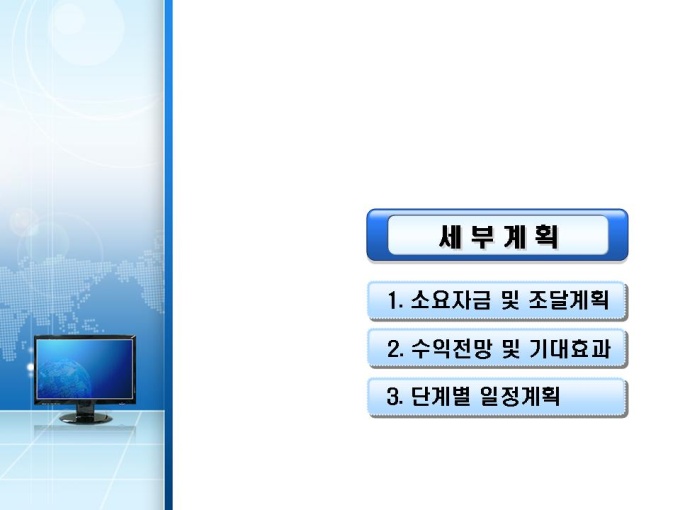 세 부 계 획

1. 소요자금 및 조달계획

2. 수익전망 및 기대효과

3. 단계별 일정계획